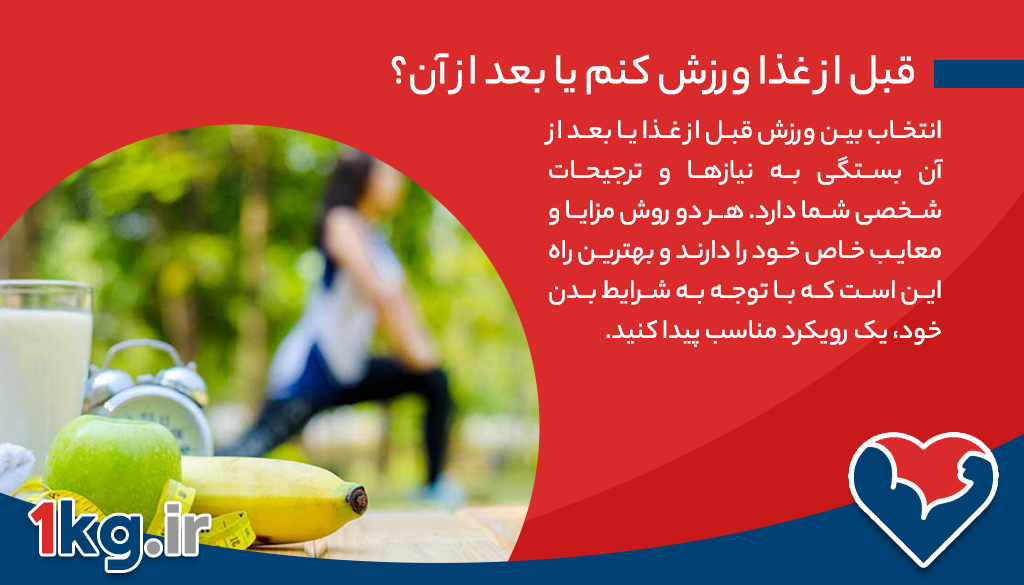 قبل از غذا ورزش کنم یا بعد از آن؟

انتخاب بین ورزش قبل از غذا یا بعد از آن بستگی به نیازها و ترجیحات شخصی شما دارد. هر دو روش مزایا و معایب خاص خود را دارند و بهترین راه این است که با توجه به شرایط بدن خود، یک رویکرد مناسب پیدا کنید.

1kg.ir